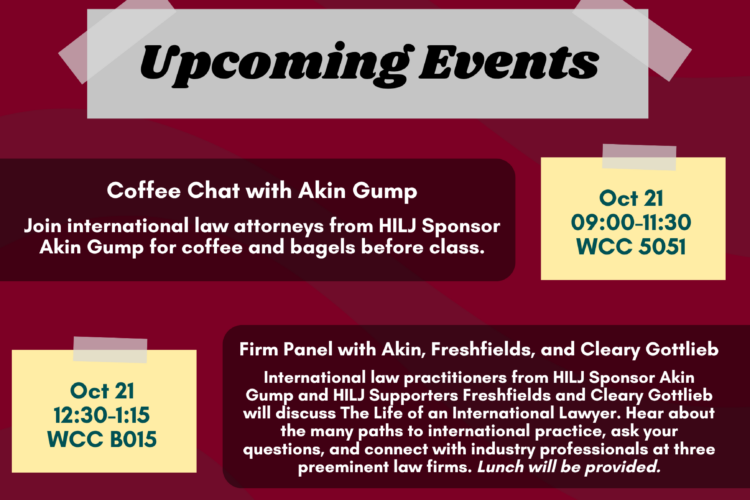 Upcoming Events

Coffee Chat with Akin Gump

Join international law attorneys from HILJ Sponsor Akin Gump for coffee and bagels before class.

Oct 21
09:00-11:30
WCC 5051

Oct 21
12:30-1:15
WCC B015

Firm Panel with Akin, Freshfields, and Cleary Gottlieb

International law practitioners from HILJ Sponsor Akin Gump and HILJ Supporters Freshfields and Cleary Gottlieb will discuss The Life of an International Lawyer. Hear about the many paths to international practice, ask your questions, and connect with industry professionals at three preeminent law firms. Lunch will be provided.